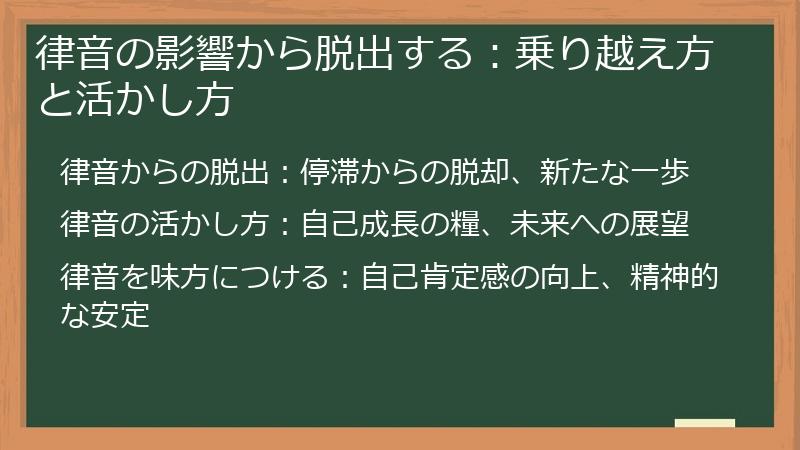 律音の影響から脱出する：乗り越え方と活かし方

律音からの脱出：停滞からの脱却、新たな一歩

律音の活かし方：自己成長の糧、未来への展望

律音を味方につける：自己肯定感の向上、精神的な安定